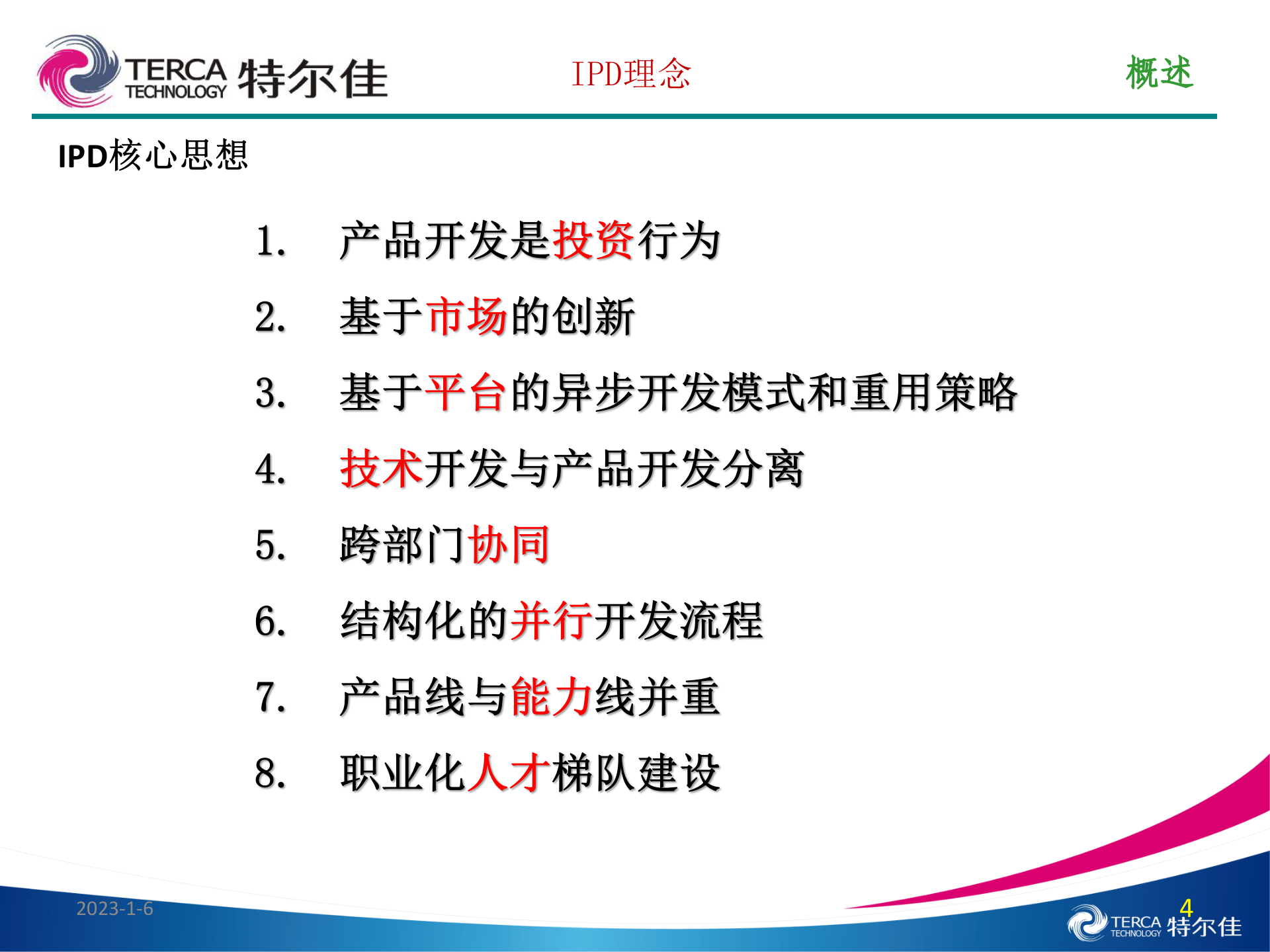 TERCA TECHNOLOGY 特尔佳

IPD理念

概述

IPD核心思想

1. 产品开发是投资行为
2. 基于市场的创新
3. 基于平台的异步开发模式和重用策略
4. 技术开发与产品开发分离
5. 跨部门协同
6. 结构化的并行开发流程
7. 产品线与能力线并重
8. 职业化人才梯队建设

2023-1-6

4

TERCA TECHNOLOGY 特尔佳